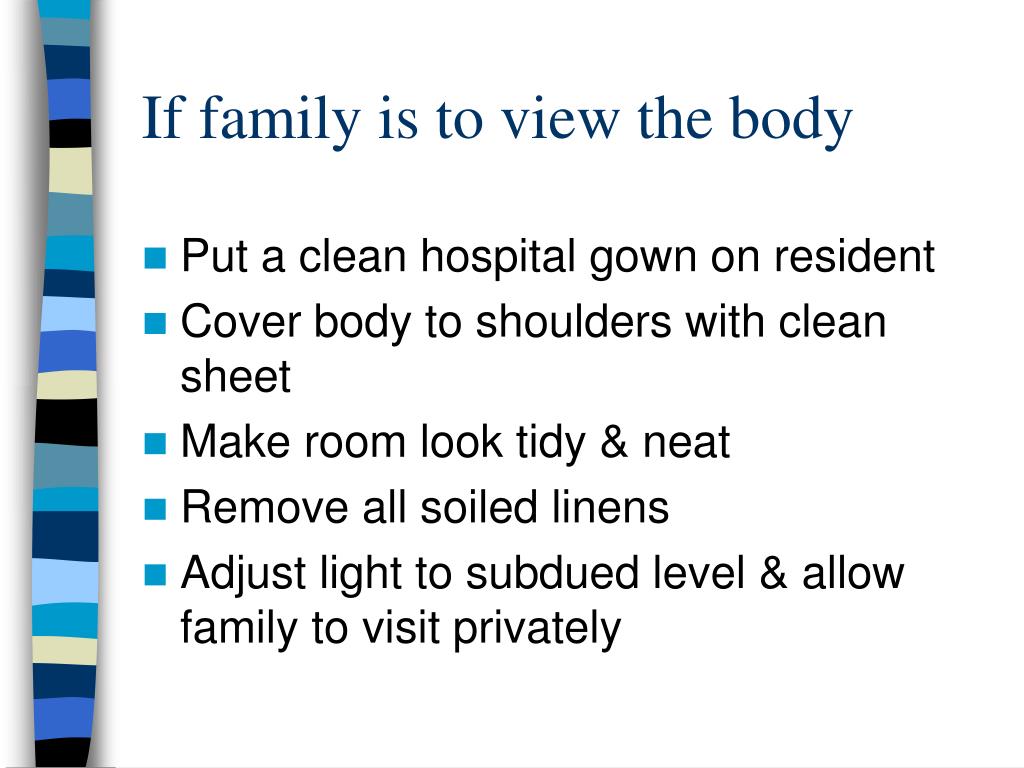 If family is to view the body

- Put a clean hospital gown on resident
- Cover body to shoulders with clean sheet
- Make room look tidy & neat
- Remove all soiled linens
- Adjust light to subdued level & allow family to visit privately